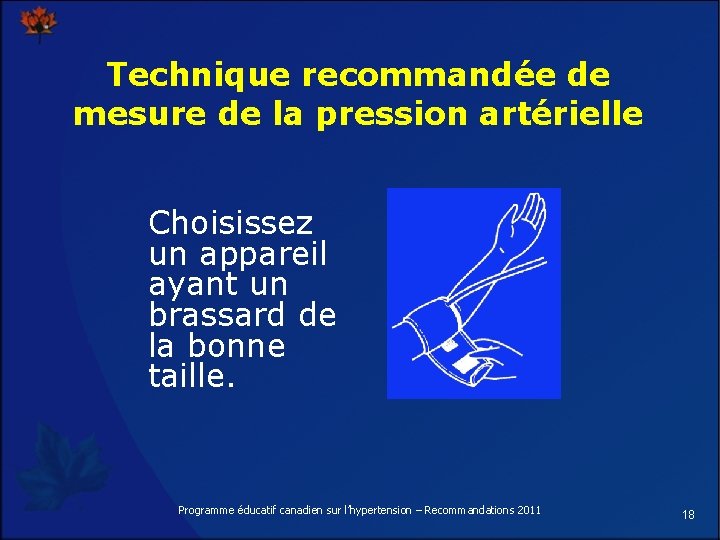 Technique recommandée de mesure de la pression artérielle

Choisissez un appareil ayant un brassard de la bonne taille.

Programme éducatif canadien sur l'hypertension – Recommandations 2011

18